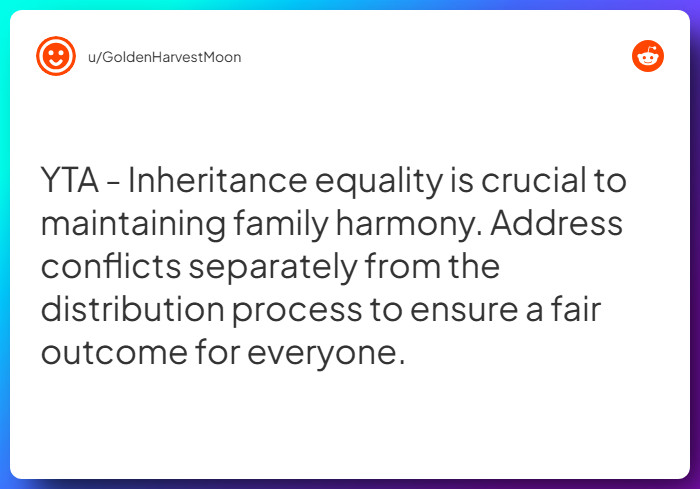 u/GoldenHarvestMoon

YTA - Inheritance equality is crucial to maintaining family harmony. Address conflicts separately from the distribution process to ensure a fair outcome for everyone.